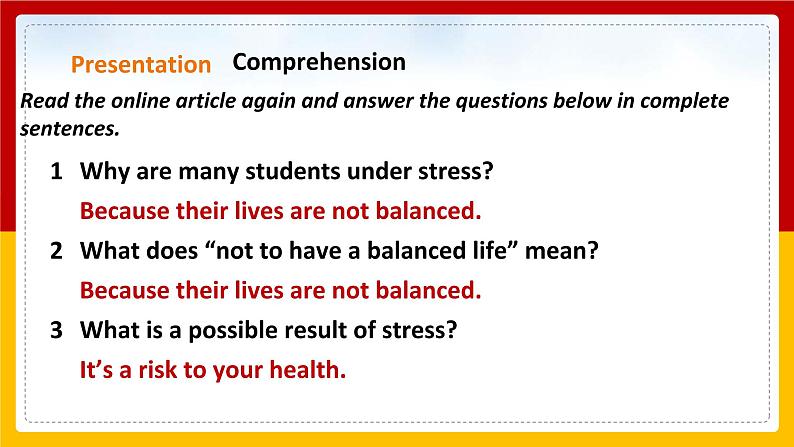 Presentation Comprehension

Read the online article again and answer the questions below in complete sentences.

1 Why are many students under stress?

Because their lives are not balanced.

2 What does “not to have a balanced life” mean?

Because their lives are not balanced.

3 What is a possible result of stress?

It’s a risk to your health.